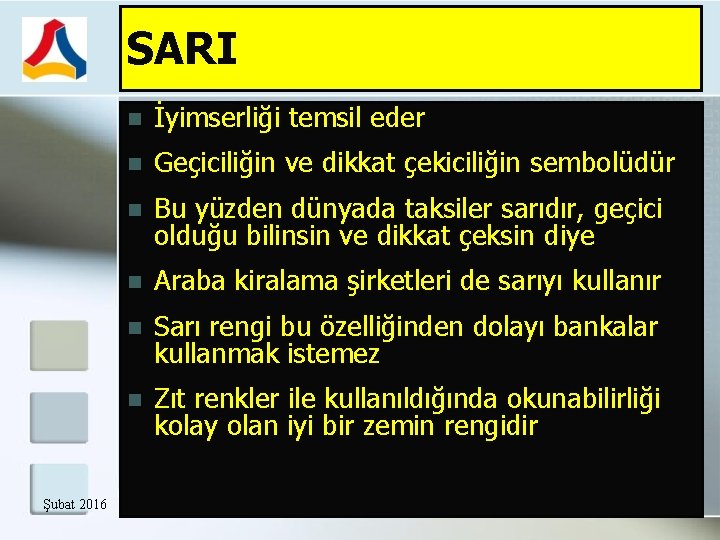 SARI

- İyimserliği temsil eder
- Geçiciliğin ve dikkat çekiciliğin sembolüdür
- Bu yüzden dünyada taksiler sarıdır, geçici olduğu bilinsin ve dikkat çeksin diye
- Araba kiralama şirketleri de sarıyı kullanır
- Sarı rengi bu özelliğinden dolayı bankalar kullanmak istemez
- Zıt renkler ile kullanıldığında okunabilirliği kolay olan iyi bir zemin rengidir

Şubat 2016